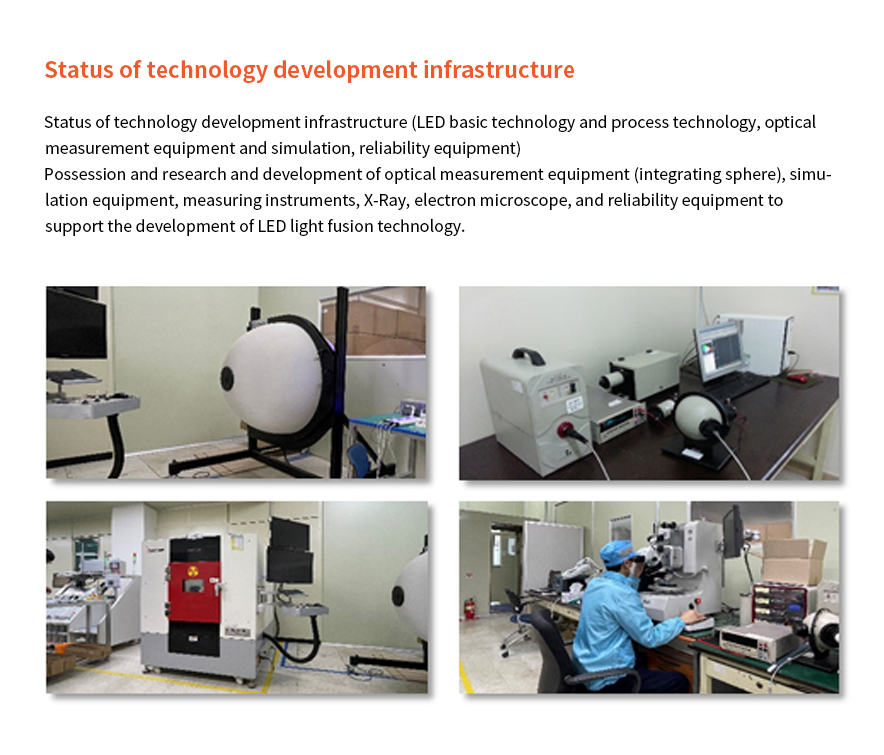 Status of technology development infrastructure

Status of technology development infrastructure (LED basic technology and process technology, optical measurement equipment and simulation, reliability equipment)
Possession and research and development of optical measurement equipment (integrating sphere), simulation equipment, measuring instruments, X-Ray, electron microscope, and reliability equipment to support the development of LED light fusion technology.